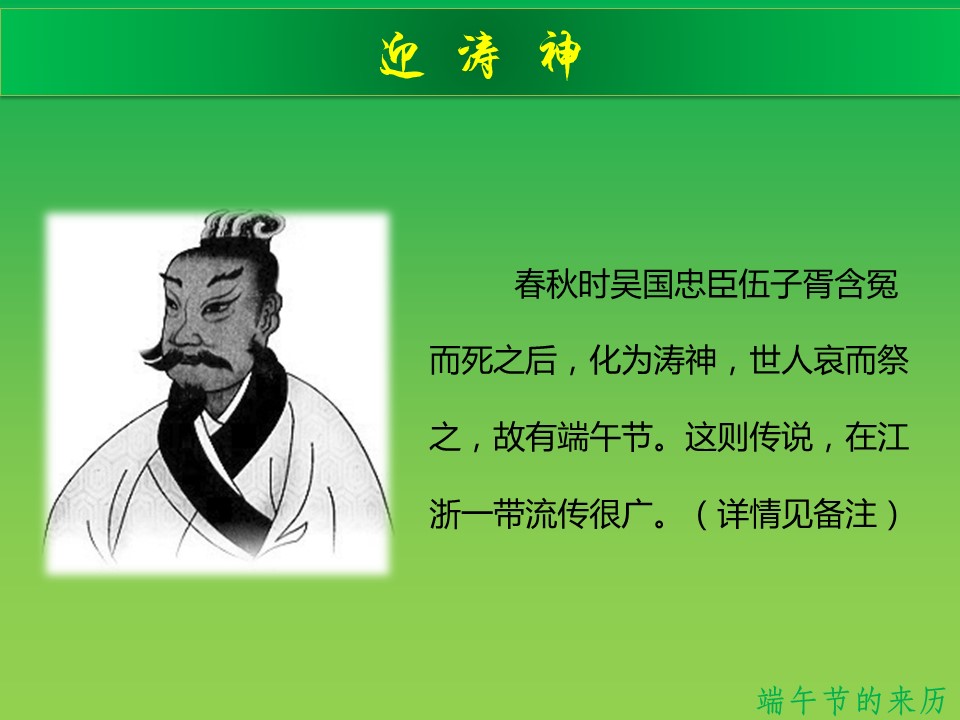 迎 涛 神

春秋时吴国忠臣伍子胥含冤而死之后，化为涛神，世人哀而祭之，故有端午节。这则传说，在江浙一带流传很广。（详情见备注）

端午节的来历